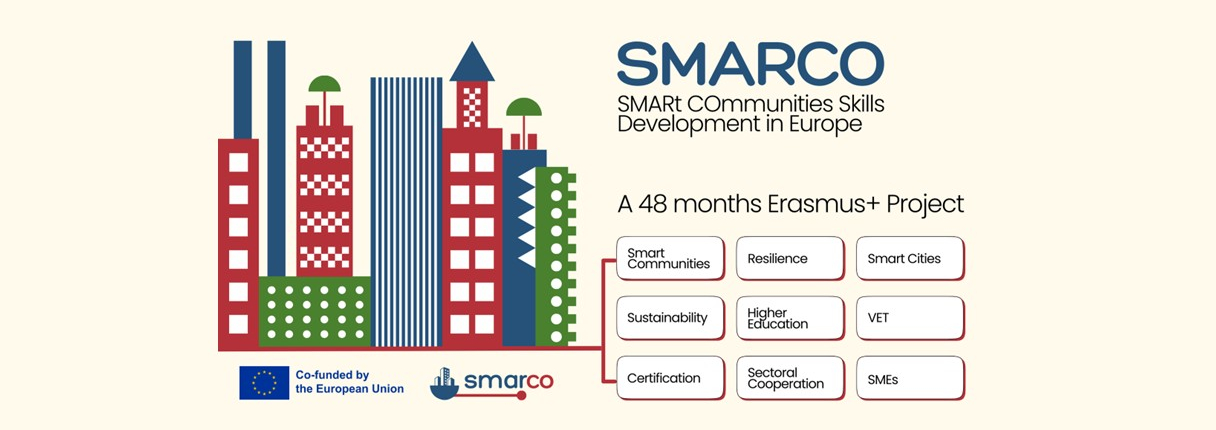 SMARCO
SMARt COmmunities Skills Development in Europe

A 48 months Erasmus+ Project

Smart Communities

Resilience

Smart Cities

Sustainability

Higher Education

VET

Certification

Sectoral Cooperation

SMEs

Co-funded by the European Union

smarco